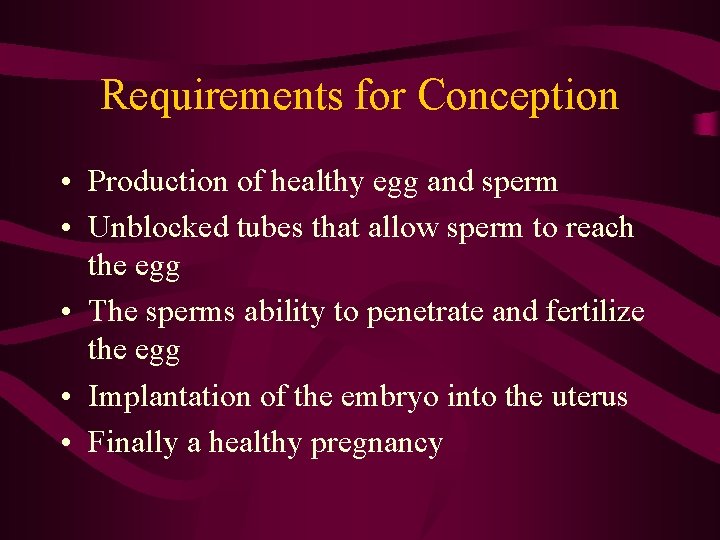 Requirements for Conception

• Production of healthy egg and sperm
• Unblocked tubes that allow sperm to reach the egg
• The sperms ability to penetrate and fertilize the egg
• Implantation of the embryo into the uterus
• Finally a healthy pregnancy